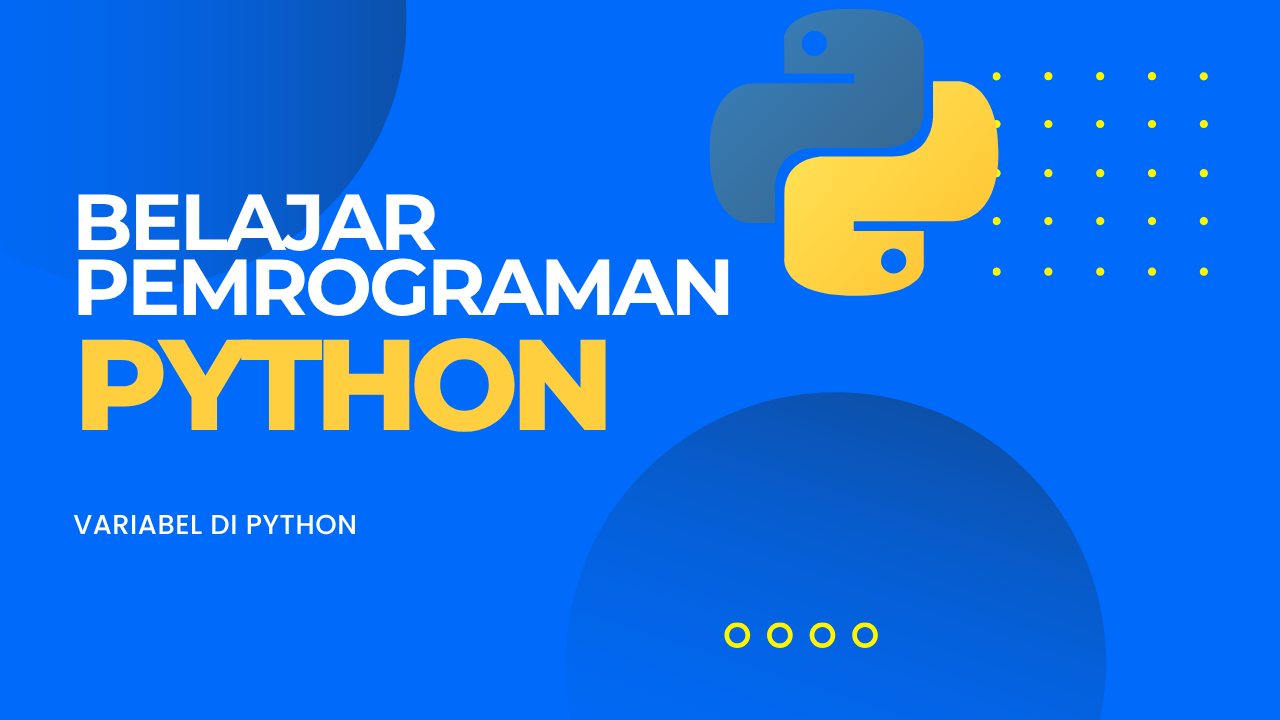 BELAJAR PEMROGRAMAN
PYTHON

VARIABEL DI PYTHON